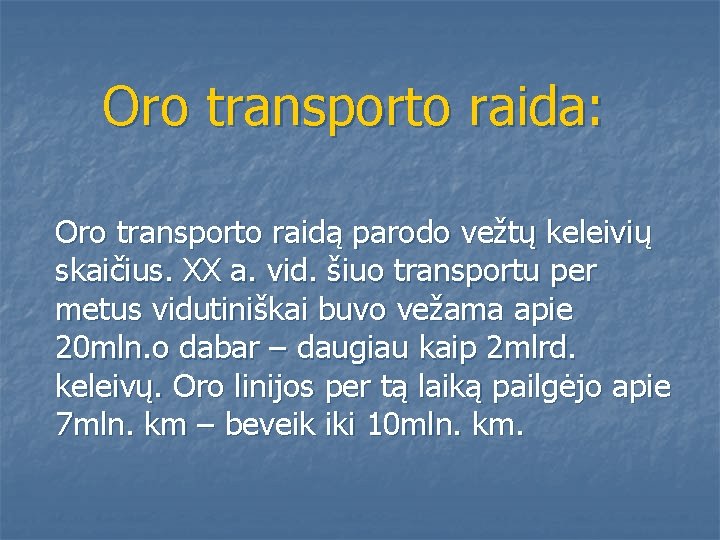 Oro transporto raida:

Oro transporto raidą parodo vežtų keleivių skaičius. XX a. vid. šiuo transportu per metus vidutiniškai buvo vežama apie 20mln.o dabar – daugiau kaip 2mlrd. keleivų. Oro linijos per tą laiką pailgėjo apie 7mln. km – beveik iki 10mln. km.